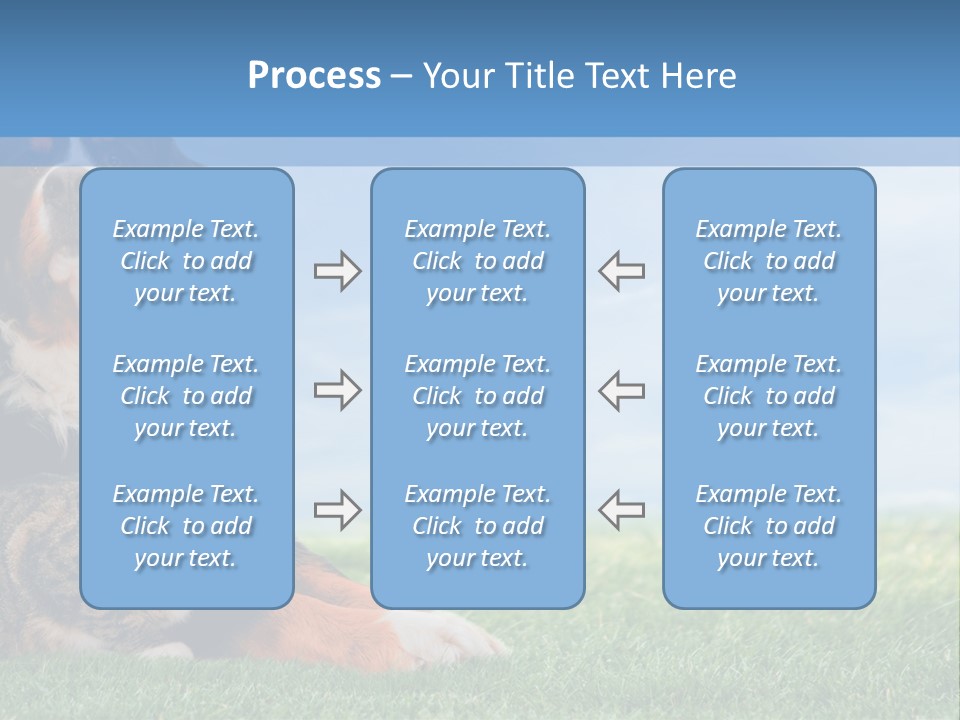 Process – Your Title Text Here

Example Text. Click to add your text.

Example Text. Click to add your text.

Example Text. Click to add your text.

Example Text. Click to add your text.

Example Text. Click to add your text.

Example Text. Click to add your text.

Example Text. Click to add your text.

Example Text. Click to add your text.

Example Text. Click to add your text.